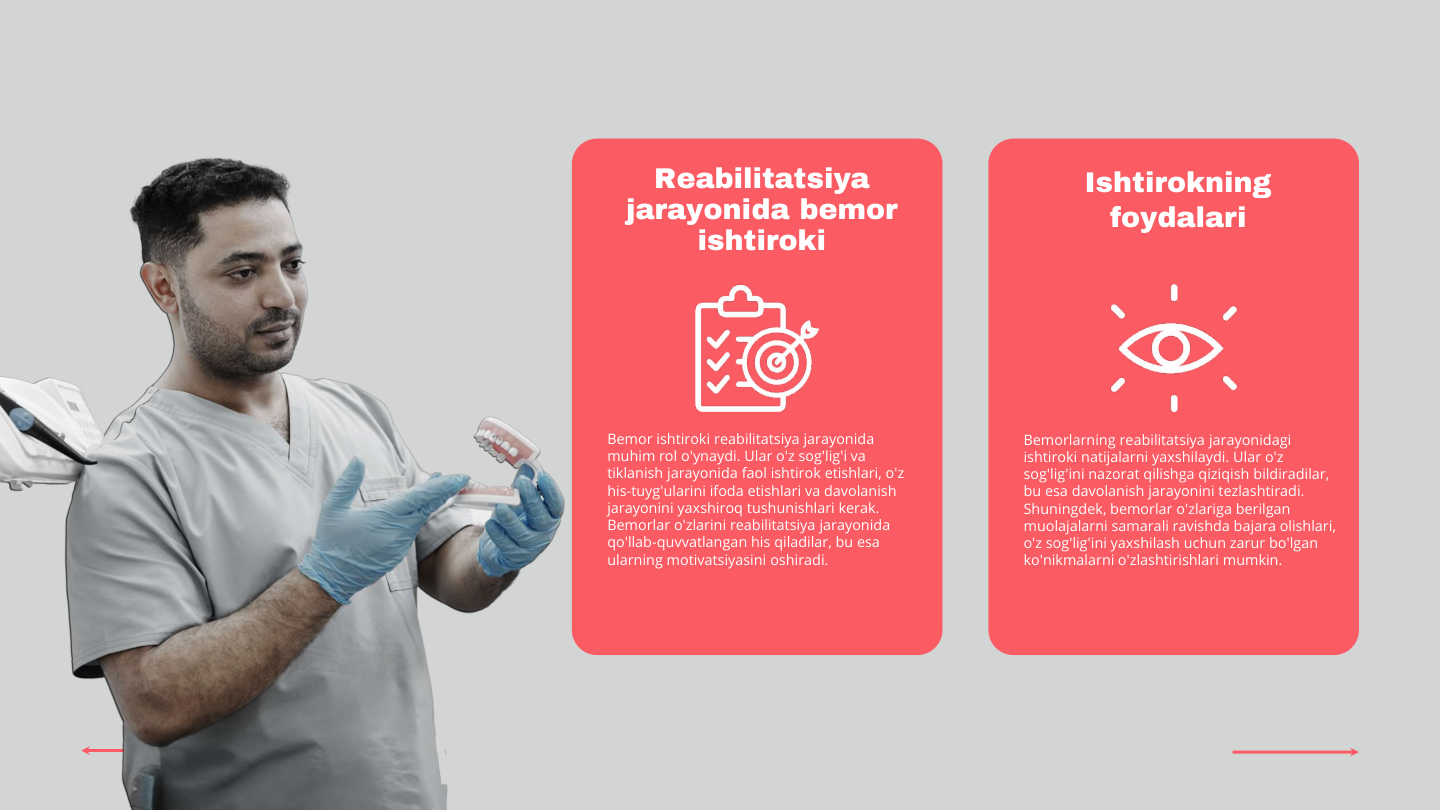 Reabilitatsiya jarayonida bemor ishtiroki

Bemor ishtiroki reabilitatsiya jarayonida muhim rol o'ynaydi. Ular o'z sog'lig'i va tiklanish jarayonida faol ishtirok etishlari, o'z his-tuyg'ularini ifoda etishlari va davolanish jarayonini yaxshiroq tushunishlari kerak. Bemorlar o'zlarini reabilitatsiya jarayonida qo'llab-quvvatlangan his qiladilar, bu esa ularning motivatsiyasini oshiradi.

Ishtirokning foydalari

Bemorlarning reabilitatsiya jarayonidagi ishtiroki natijalarni yaxshilaydi. Ular o'z sog'lig'ini nazorat qilishga qiziqish bildiradilar, bu esa davolanish jarayonini tezlashtiradi. Shuningdek, bemorlar o'zlariga berilgan muolajalarni samarali ravishda bajara olishlari, o'z sog'lig'ini yaxshilash uchun zarur bo'lgan ko'nikmalarni o'zlashtirishlari mumkin.